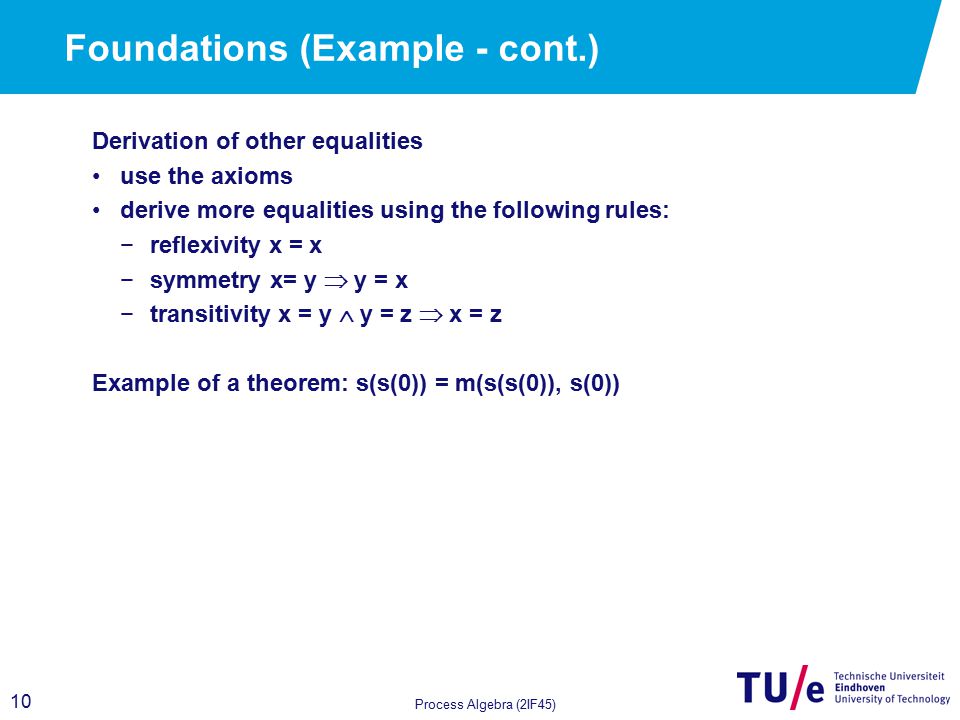 Foundations (Example - cont.)

Derivation of other equalities

• use the axioms
• derive more equalities using the following rules:
  − reflexivity x = x
  − symmetry x= y $\Rightarrow$ y = x
  − transitivity x = y $\wedge$ y = z $\Rightarrow$ x = z

Example of a theorem: s(s(0)) = m(s(s(0)), s(0))

10

Process Algebra (2IF45)

TU/e Technische Universiteit Eindhoven University of Technology